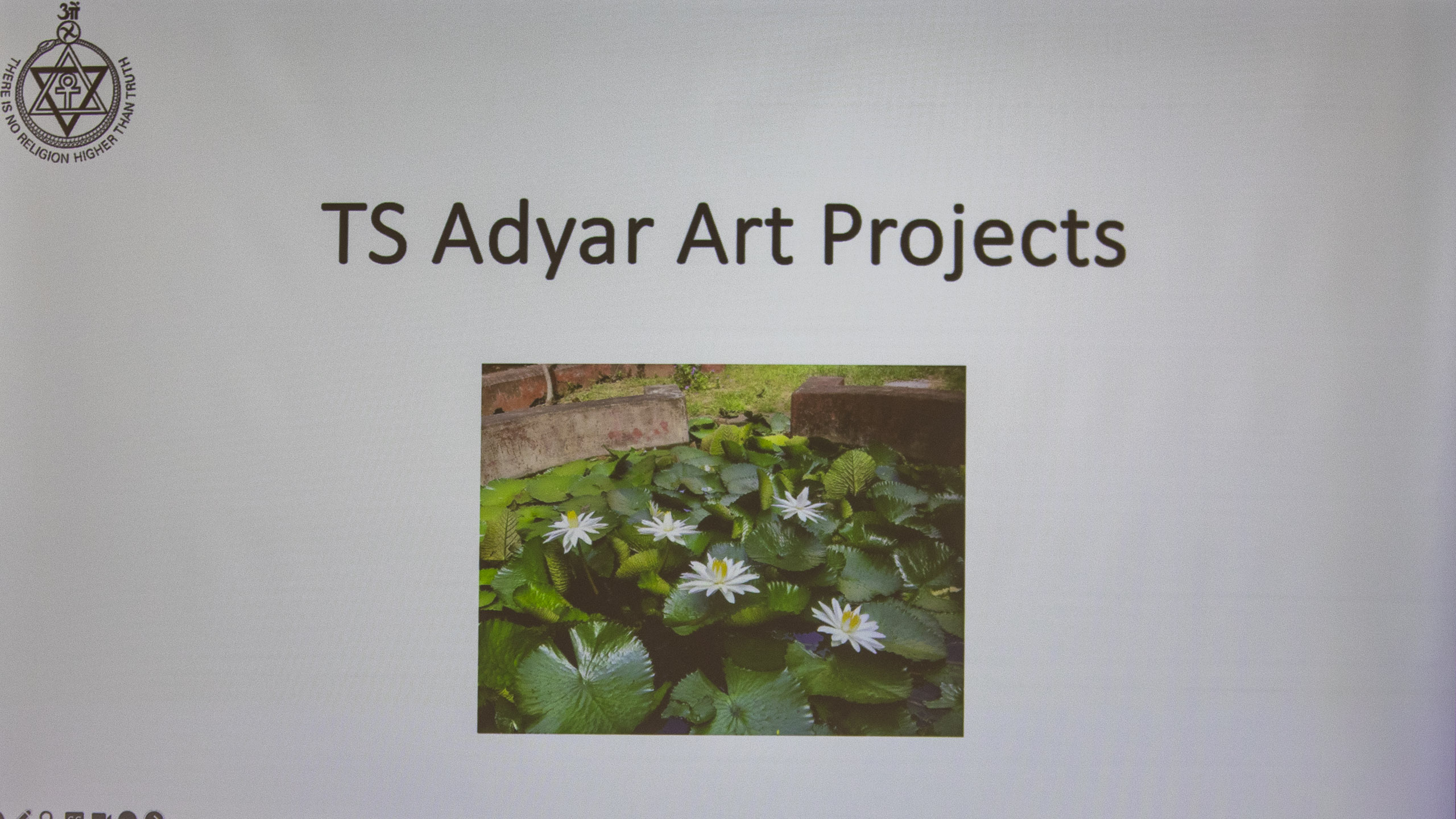 ॐ
THERE IS NO RELIGION HIGHER THAN TRUTH

TS Adyar Art Projects